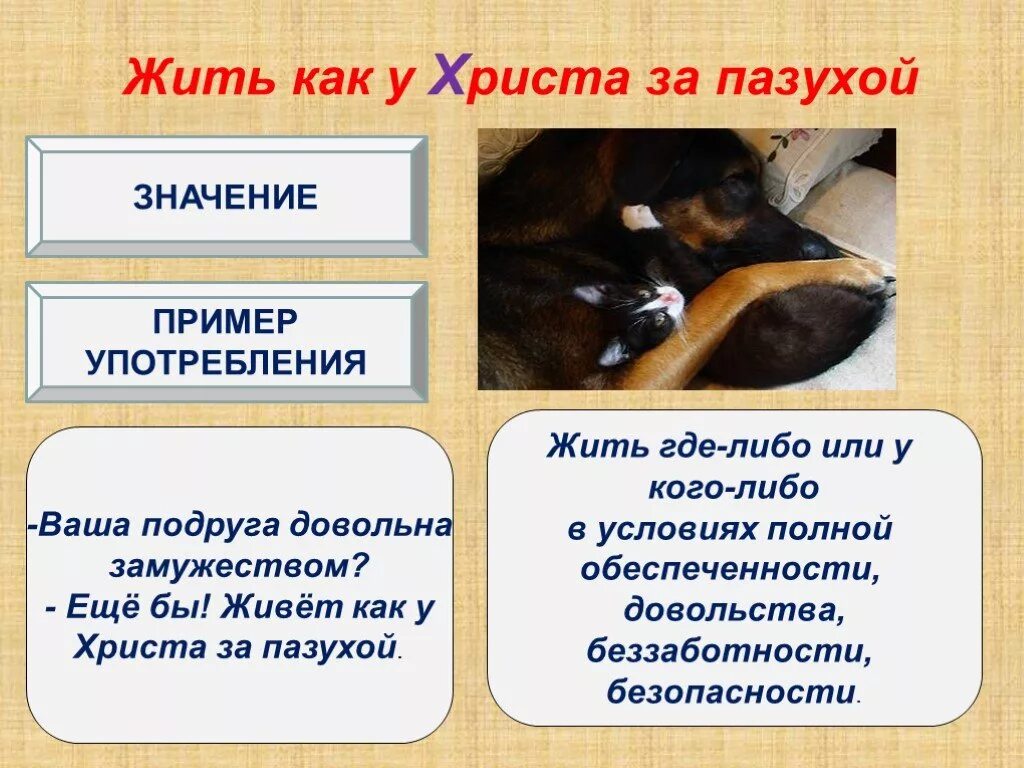 Жить как у Христа за пазухой

ЗНАЧЕНИЕ

ПРИМЕР УПОТРЕБЛЕНИЯ

-Ваша подруга довольна замужеством?
- Ещё бы! Живёт как у Христа за пазухой.

Жить где-либо или у кого-либо в условиях полной обеспеченности, довольства, беззаботности, безопасности.